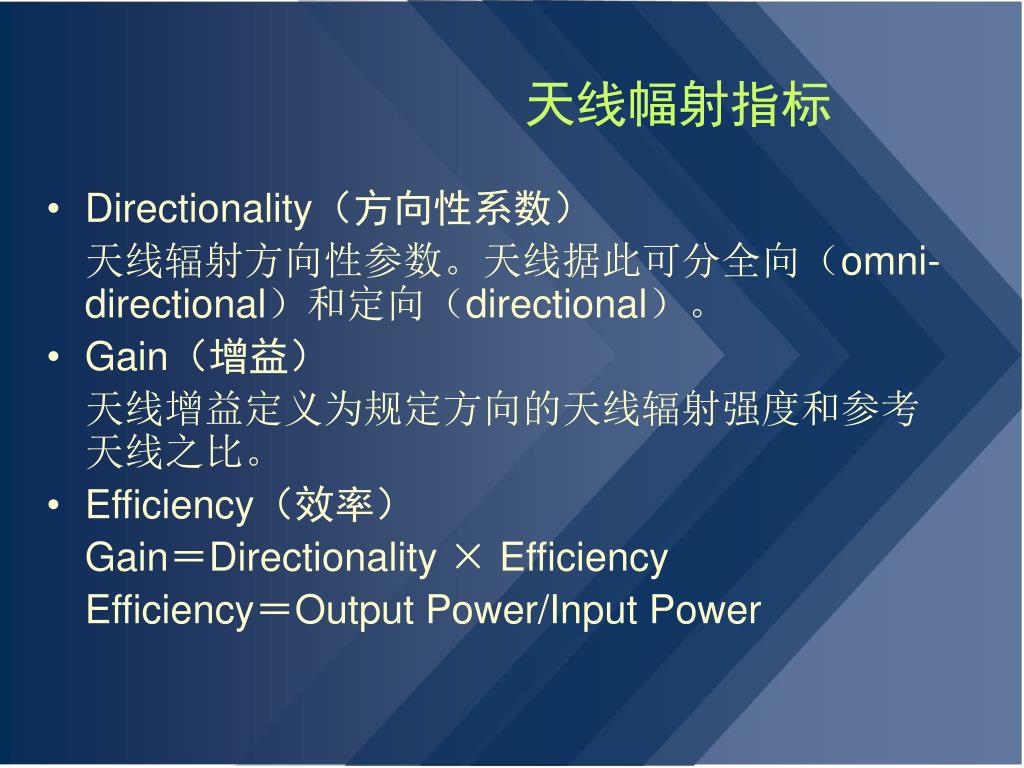 天线幅射指标

• Directionality（方向性系数）

天线辐射方向性参数。天线据此可分全向（omni-directional）和定向（directional）。

• Gain（增益）

天线增益定义为规定方向的天线辐射强度和参考天线之比。

• Efficiency（效率）

Gain＝Directionality × Efficiency

Efficiency＝Output Power/Input Power